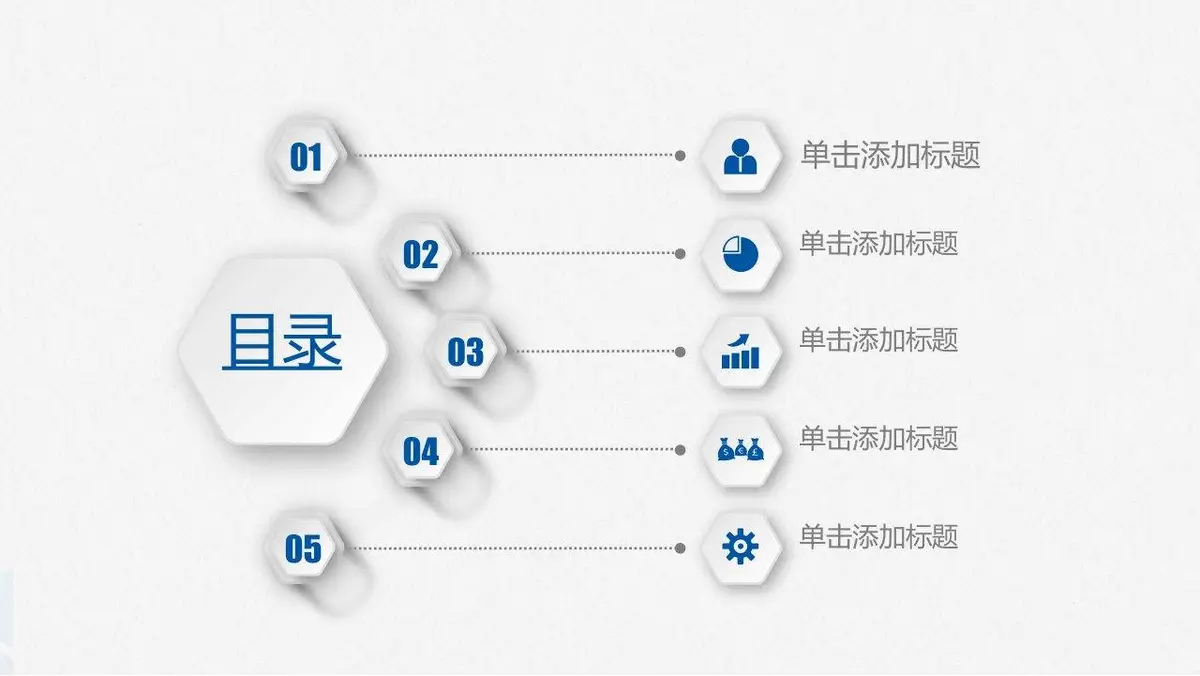 目录

01

单击添加标题

02

单击添加标题

03

单击添加标题

04

单击添加标题

05

单击添加标题